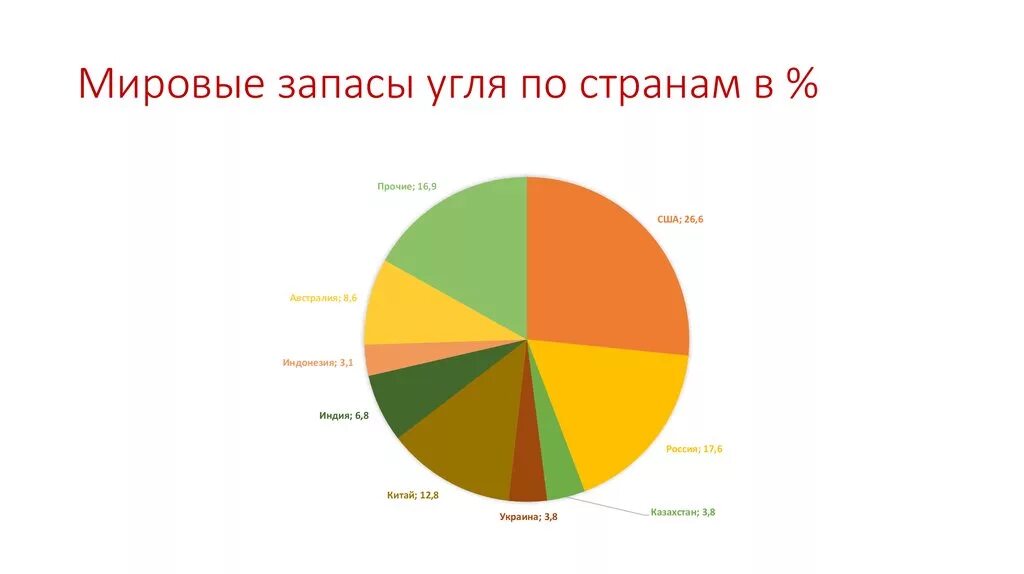 Мировые запасы угля по странам в %

Прочие; 16,9

США; 26,6

Австралия; 8,6

Индонезия; 3,1

Индия; 6,8

Россия; 17,6

Китай; 12,8

Украина; 3,8

Казахстан; 3,8